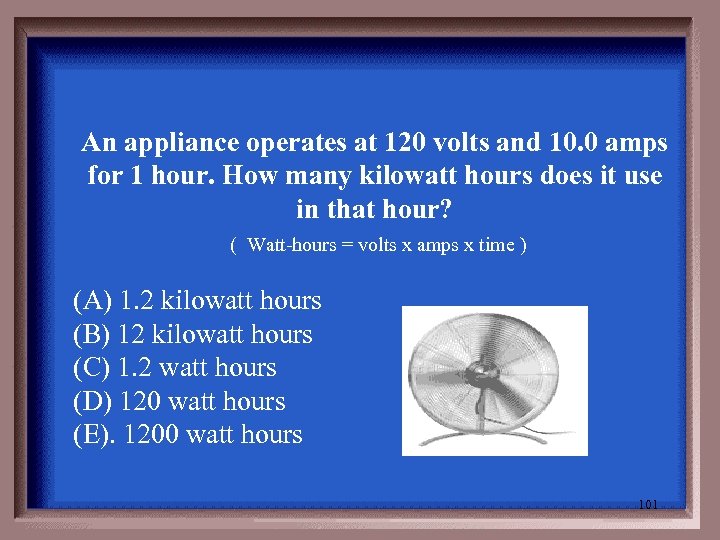 An appliance operates at 120 volts and 10.0 amps for 1 hour. How many kilowatt hours does it use in that hour?

( Watt-hours = volts x amps x time )

(A) 1.2 kilowatt hours
(B) 12 kilowatt hours
(C) 1.2 watt hours
(D) 120 watt hours
(E). 1200 watt hours

101